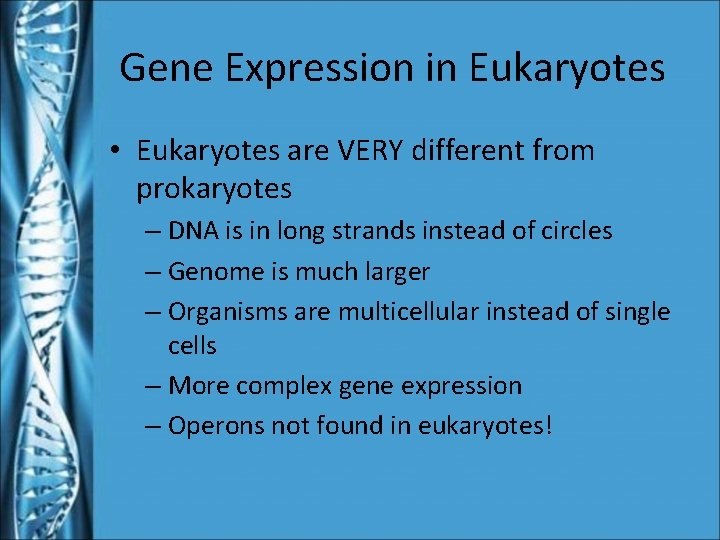 Gene Expression in Eukaryotes

• Eukaryotes are VERY different from prokaryotes
– DNA is in long strands instead of circles
– Genome is much larger
– Organisms are multicellular instead of single cells
– More complex gene expression
– Operons not found in eukaryotes!